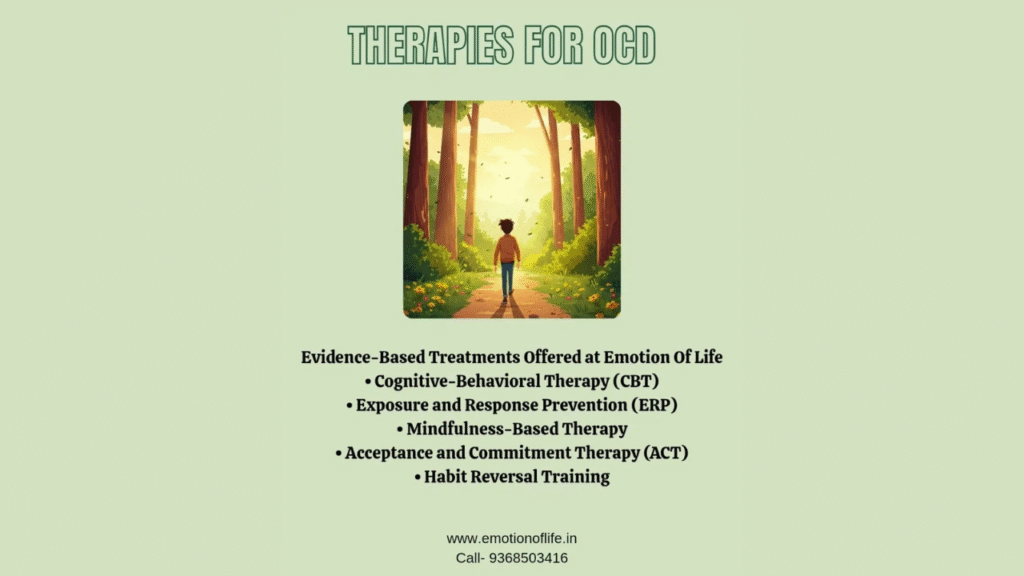 THERAPIES FOR OCD

Evidence-Based Treatments Offered at Emotion Of Life
• Cognitive-Behavioral Therapy (CBT)
• Exposure and Response Prevention (ERP)
• Mindfulness-Based Therapy
• Acceptance and Commitment Therapy (ACT)
• Habit Reversal Training

www.emotionoflife.in
Call- 9368503416